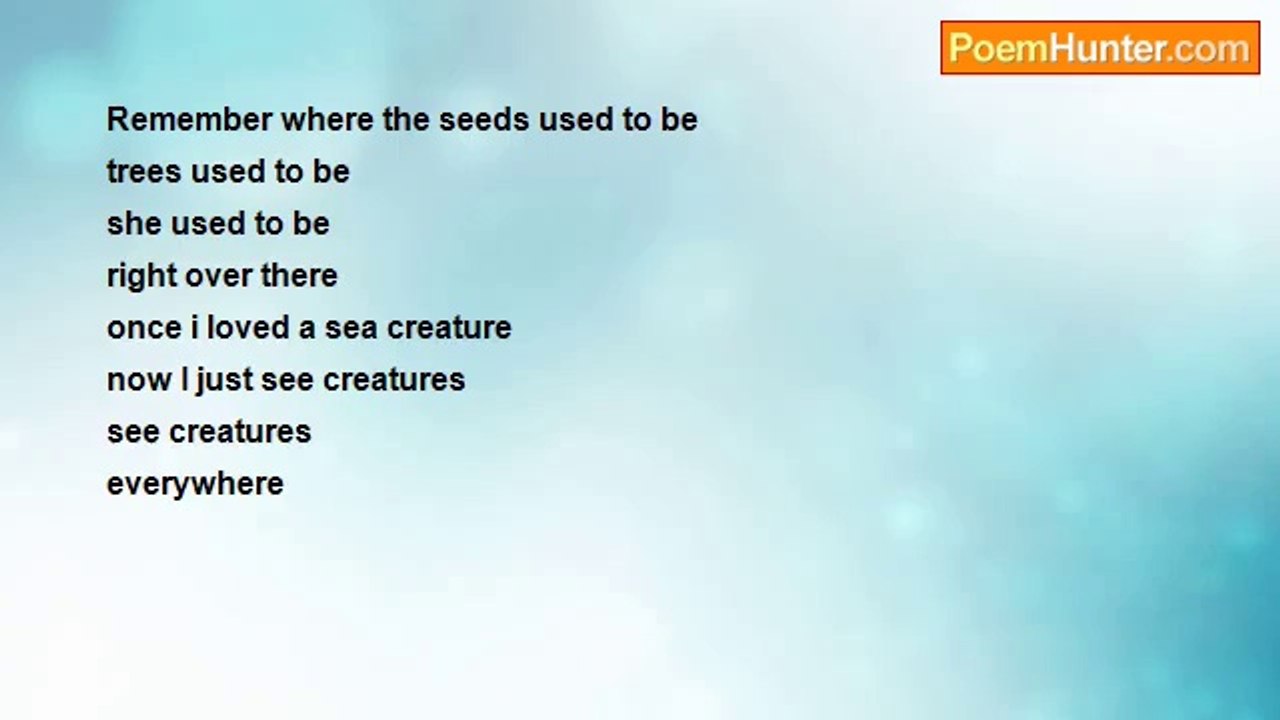 PoemHunter.com

Remember where the seeds used to be
trees used to be
she used to be
right over there
once i loved a sea creature
now I just see creatures
see creatures
everywhere